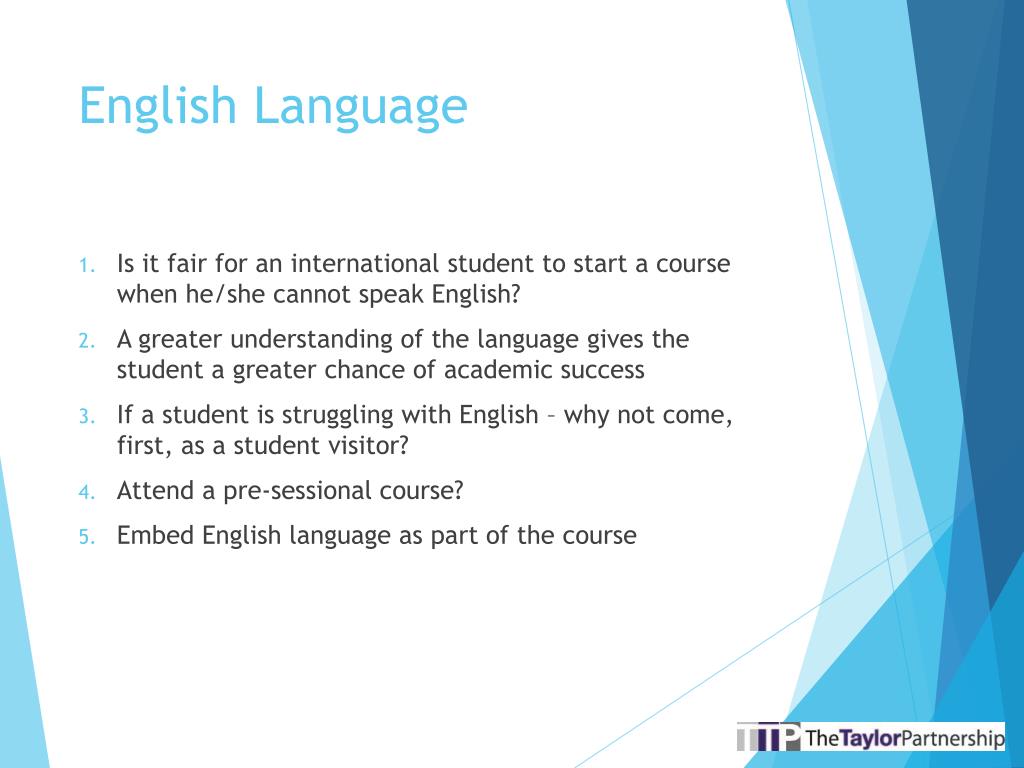 English Language

1. Is it fair for an international student to start a course when he/she cannot speak English?
2. A greater understanding of the language gives the student a greater chance of academic success
3. If a student is struggling with English – why not come, first, as a student visitor?
4. Attend a pre-sessional course?
5. Embed English language as part of the course

TTP TheTaylorPartnership